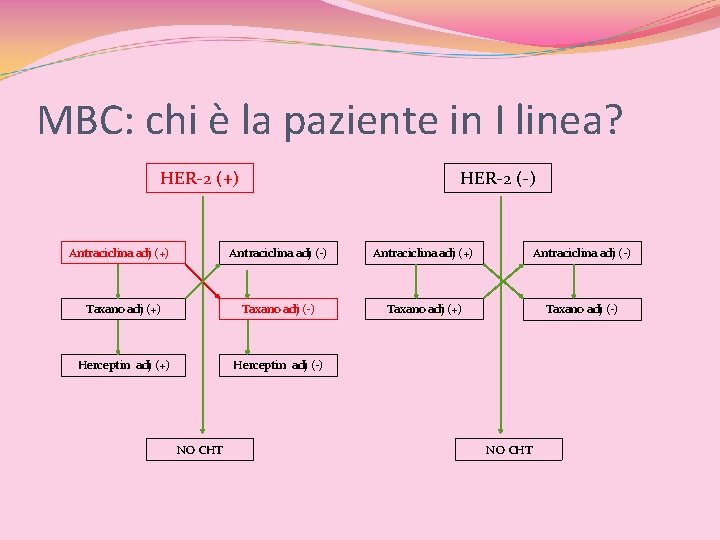 MBC: chi è la paziente in I linea?

HER-2 (+)

Antraciclina adj (+)

Antraciclina adj (-)

Taxano adj (+)

Taxano adj (-)

Herceptin adj (+)

Herceptin adj (-)

NO CHT

HER-2 (-)

Antraciclina adj (+)

Antraciclina adj (-)

Taxano adj (+)

Taxano adj (-)

NO CHT